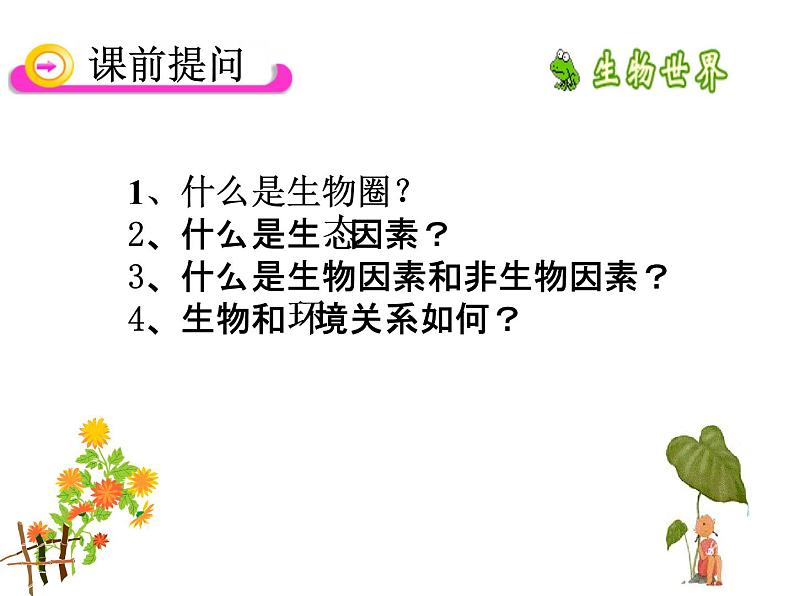 课前提问

生物世界

1、什么是生物圈？
2、什么是生态因素？
3、什么是生物因素和非生物因素？
4、生物和环境关系如何？